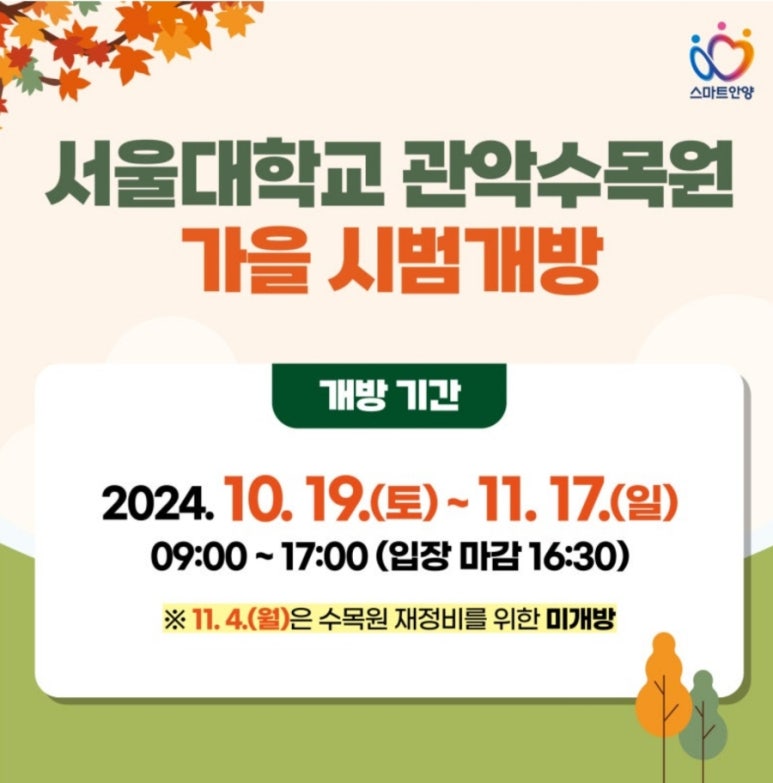 스마트안양

서울대학교 관악수목원
가을 시범개방

개방 기간

2024. 10. 19.(토) ~ 11. 17.(일)
09:00 ~ 17:00 (입장 마감 16:30)

※ 11. 4.(월)은 수목원 재정비를 위한 미개방